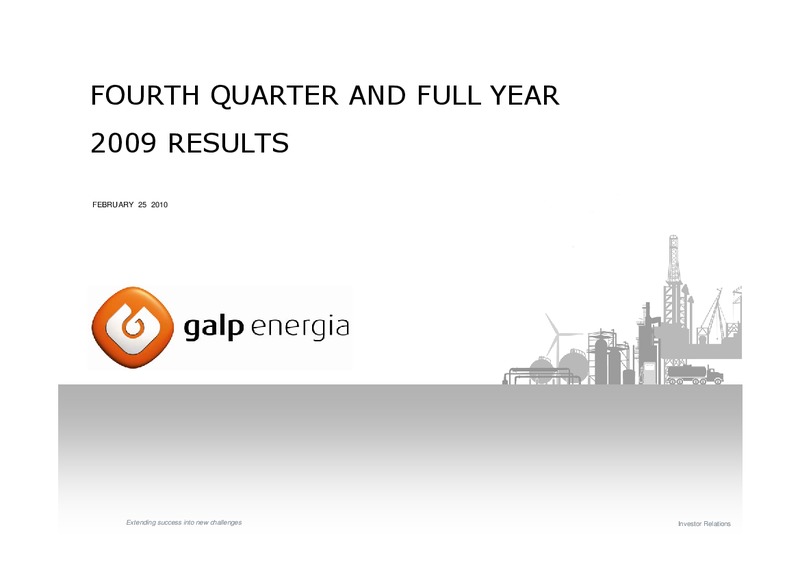 FOURTH QUARTER AND FULL YEAR

2009 RESULTS

FEBRUARY 25 2010

galp energia

Extending success into new challenges

Investor Relations